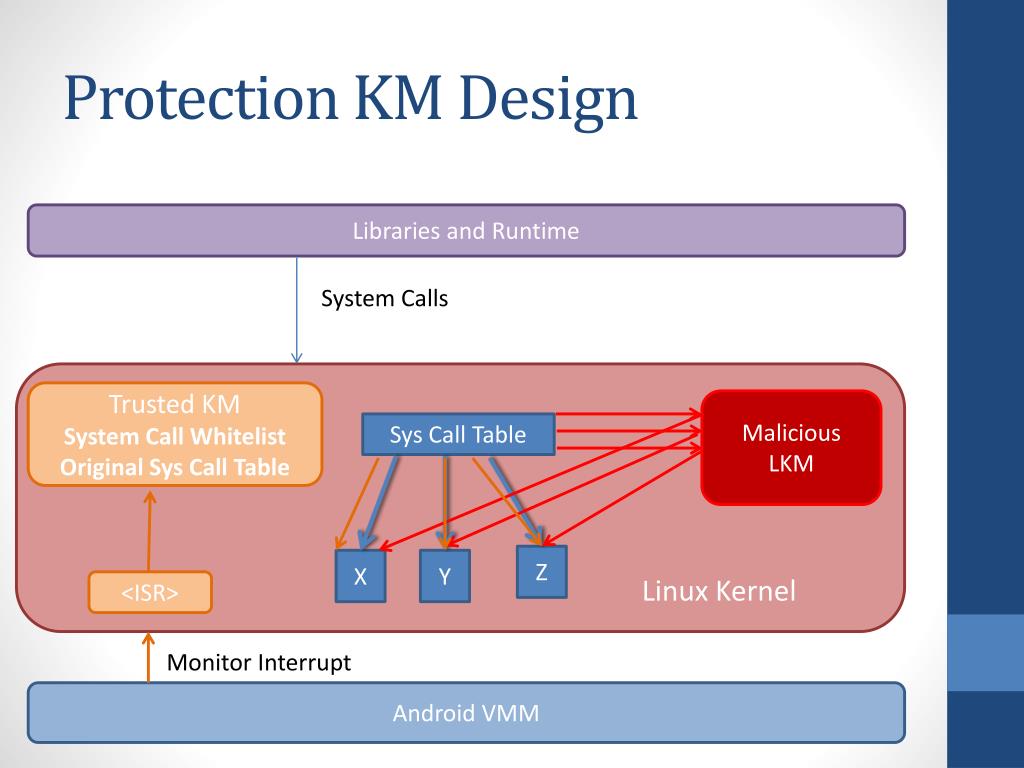 Protection KM Design

Libraries and Runtime

System Calls

Trusted KM
System Call Whitelist
Original Sys Call Table

Sys Call Table

Malicious
LKM

X

Y

Z

<ISR>

Linux Kernel

Monitor Interrupt

Android VMM